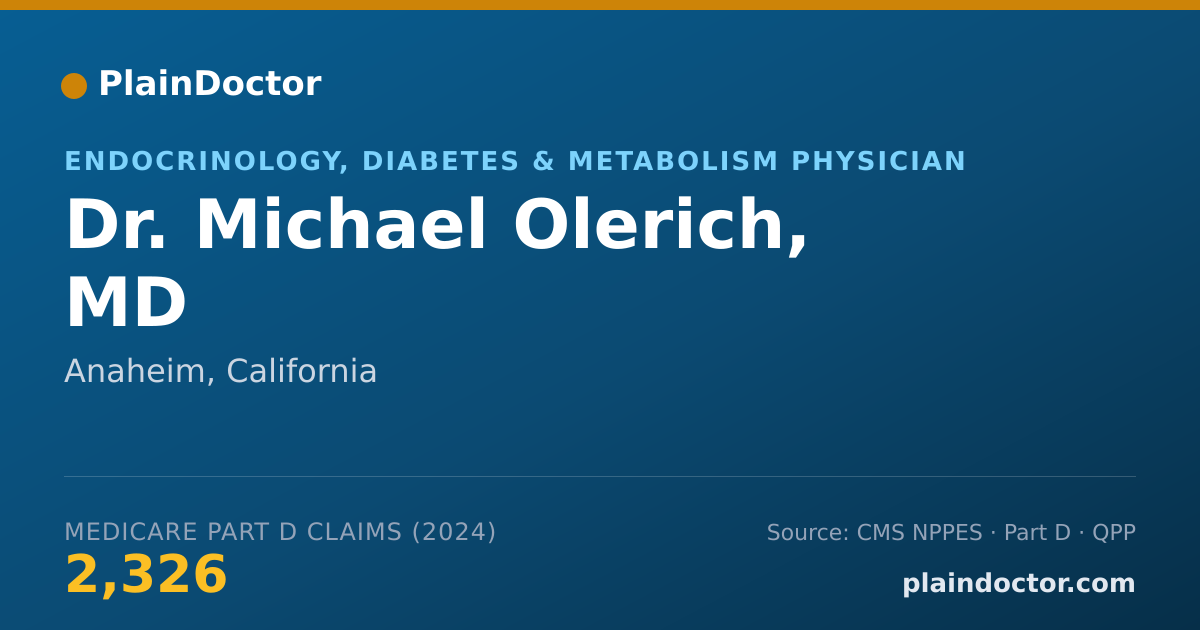 PlainDoctor

ENDOCRINOLOGY, DIABETES & METABOLISM PHYSICIAN

Dr. Michael Olerich, MD

Anaheim, California

MEDICARE PART D CLAIMS (2024)

2,326

Source: CMS NPPES · Part D · QPP

plaindoctor.com